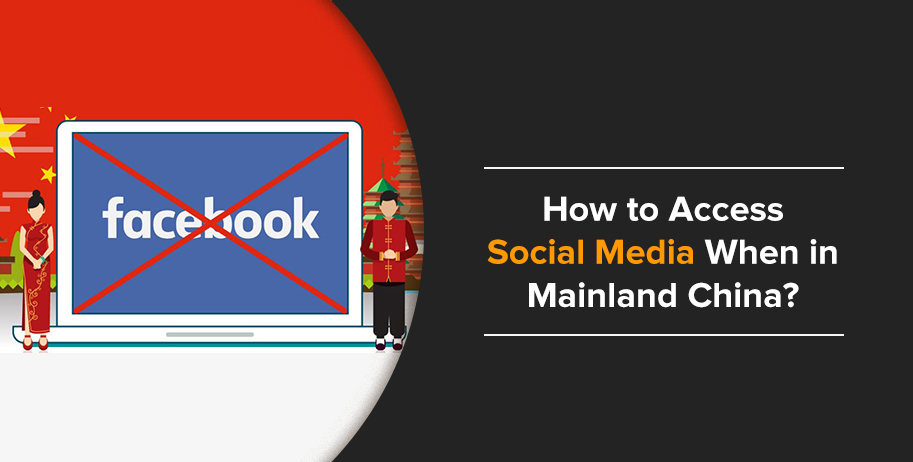 facebook

How to Access Social Media When in Mainland China?